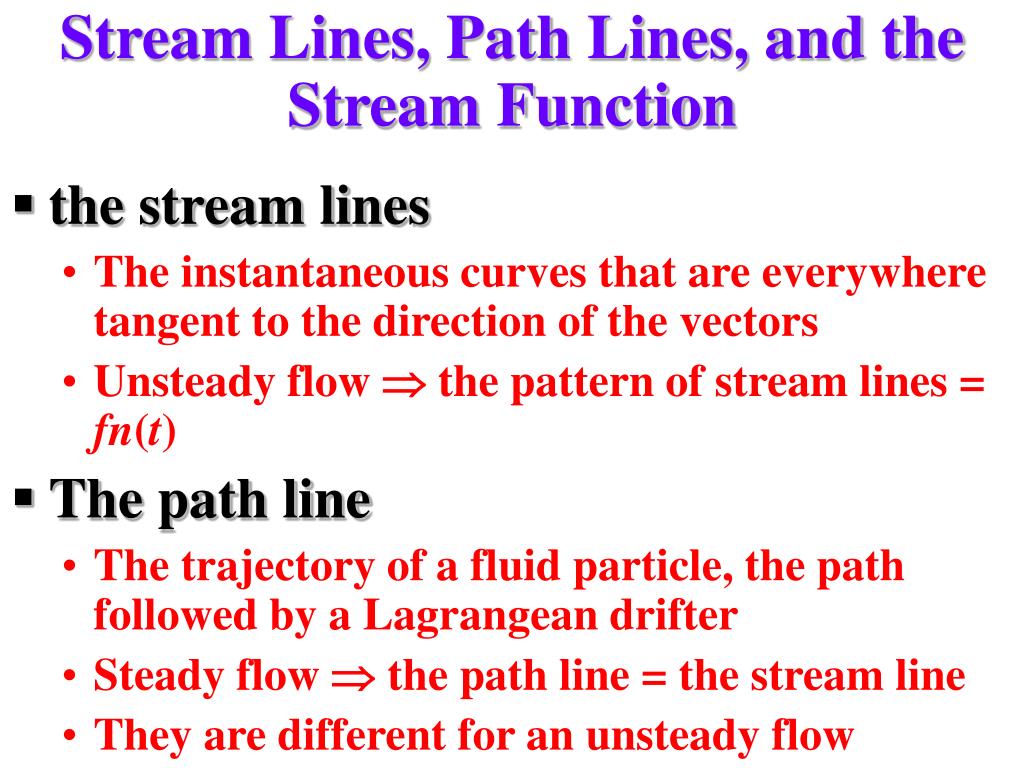 Stream Lines, Path Lines, and the Stream Function

▪ the stream lines

• The instantaneous curves that are everywhere tangent to the direction of the vectors

• Unsteady flow $\Rightarrow$ the pattern of stream lines = $fn(t)$

▪ The path line

• The trajectory of a fluid particle, the path followed by a Lagrangean drifter

• Steady flow $\Rightarrow$ the path line = the stream line

• They are different for an unsteady flow